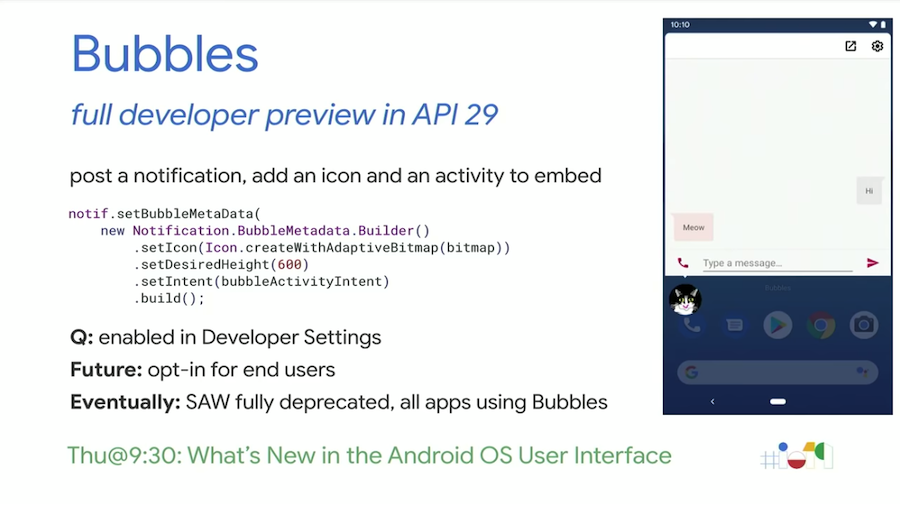 Bubbles

full developer preview in API 29

post a notification, add an icon and an activity to embed

notif.setBubbleMetaData(
    new Notification.BubbleMetadata.Builder()
        .setIcon(Icon.createWithAdaptiveBitmap(bitmap))
        .setDesiredHeight(600)
        .setIntent(bubbleActivityIntent)
        .build();

Q: enabled in Developer Settings

Future: opt-in for end users

Eventually: SAW fully deprecated, all apps using Bubbles

Thu@9:30: What's New in the Android OS User Interface

10:10

Hi

Meow

Type a message...

Bubbles